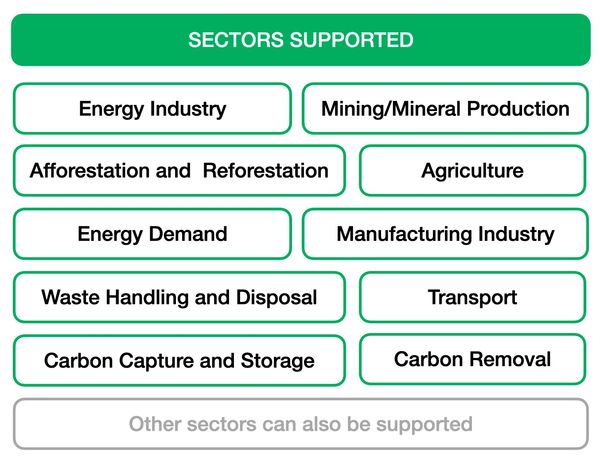 SECTORS SUPPORTED

Energy Industry

Mining/Mineral Production

Afforestation and Reforestation

Agriculture

Energy Demand

Manufacturing Industry

Waste Handling and Disposal

Transport

Carbon Capture and Storage

Carbon Removal

Other sectors can also be supported